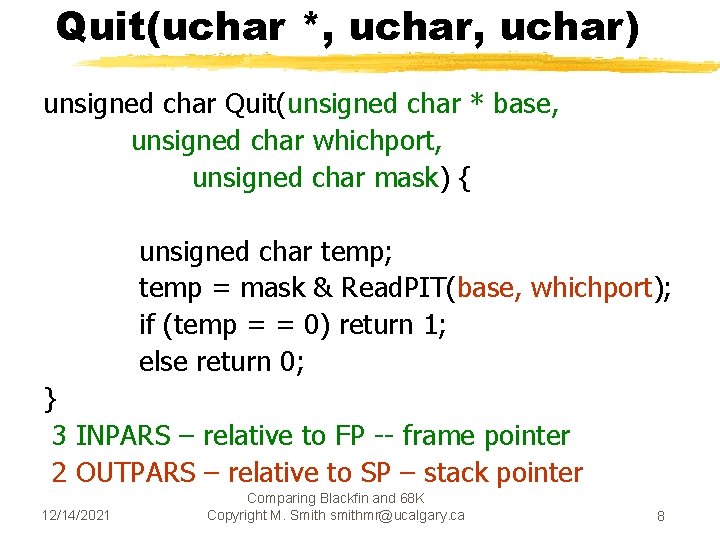 Quit(uchar *, uchar, uchar)

unsigned char Quit(unsigned char * base,
unsigned char whichport,
unsigned char mask) {

unsigned char temp;
temp = mask & ReadPIT(base, whichport);
if (temp = = 0) return 1;
else return 0;
}

3 INPARS – relative to FP -- frame pointer
2 OUTPARS – relative to SP – stack pointer

12/14/2021

Comparing Blackfin and 68K
Copyright M. Smith smithmr@ucalgary.ca

8